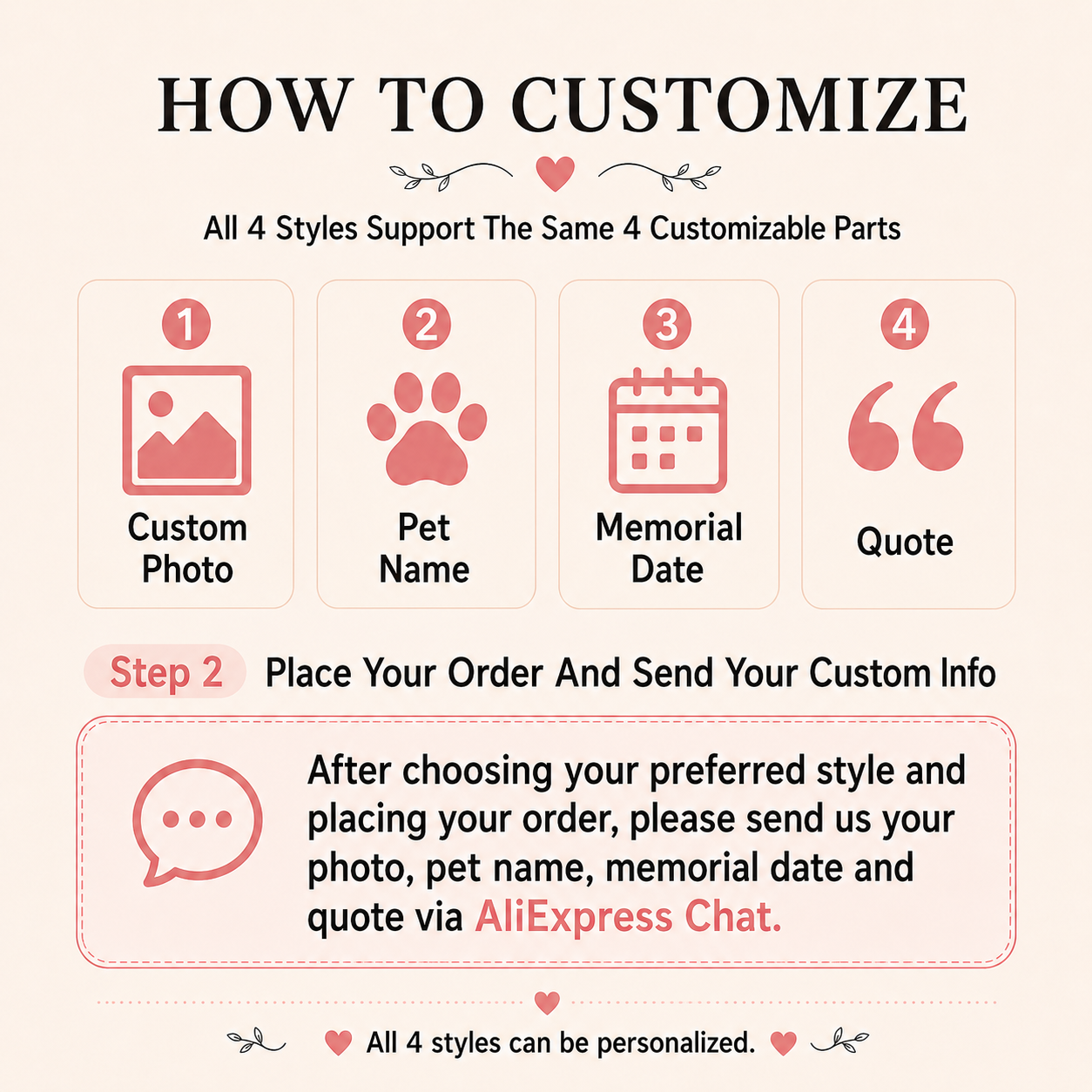 HOW TO CUSTOMIZE

All 4 Styles Support The Same 4 Customizable Parts

1
Custom Photo

2
Pet Name

3
Memorial Date

4
Quote

Step 2 Place Your Order And Send Your Custom Info

After choosing your preferred style and placing your order, please send us your photo, pet name, memorial date and quote via AliExpress Chat.

All 4 styles can be personalized.